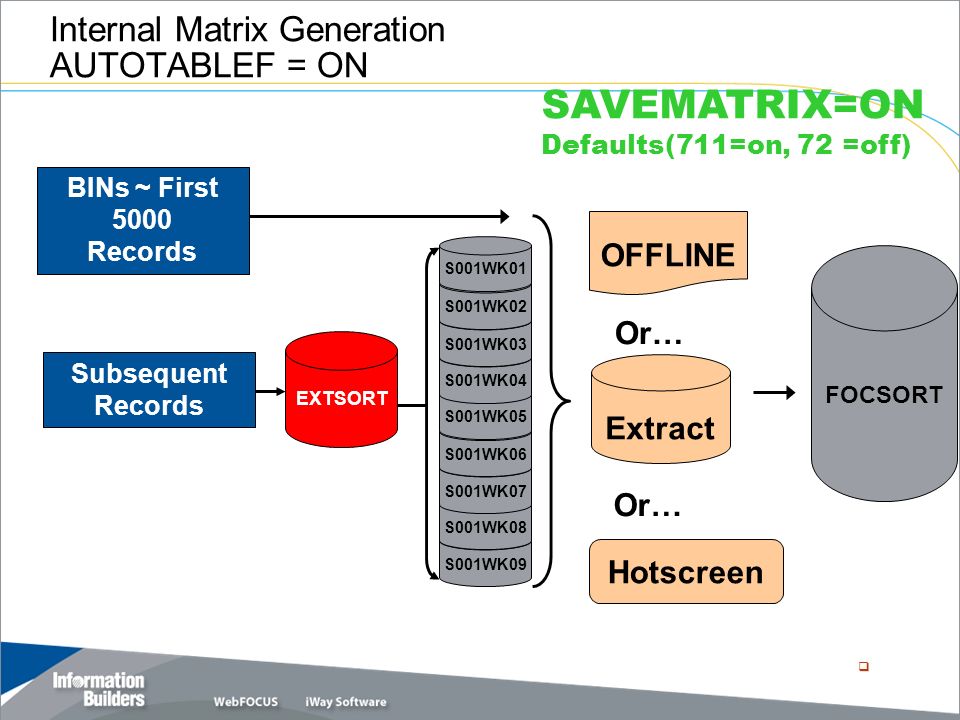 Internal Matrix Generation
AUTOTABLEF = ON

SAVEMATRIX=ON
Defaults(711=on, 72 =off)

BINs ~ First 5000 Records

Subsequent Records

EXTSORT

S001WK01
S001WK02
S001WK03
S001WK04
S001WK05
S001WK06
S001WK07
S001WK08
S001WK09

OFFLINE

Or…

Extract

Or…

Hotscreen

FOCSORT

Information Builders

WebFOCUS iWay Software